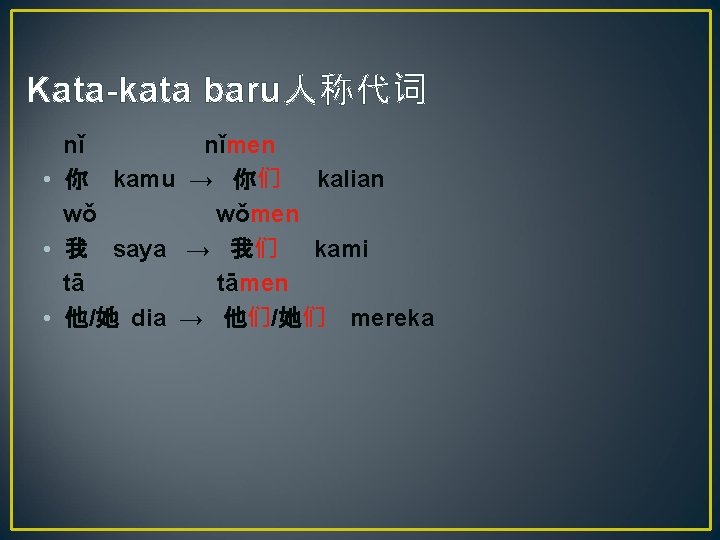 Kata-kata baru人称代词

nǐ nǐmen
• 你 kamu → 你们 kalian
wǒ wǒmen
• 我 saya → 我们 kami
tā tāmen
• 他/她 dia → 他们/她们 mereka